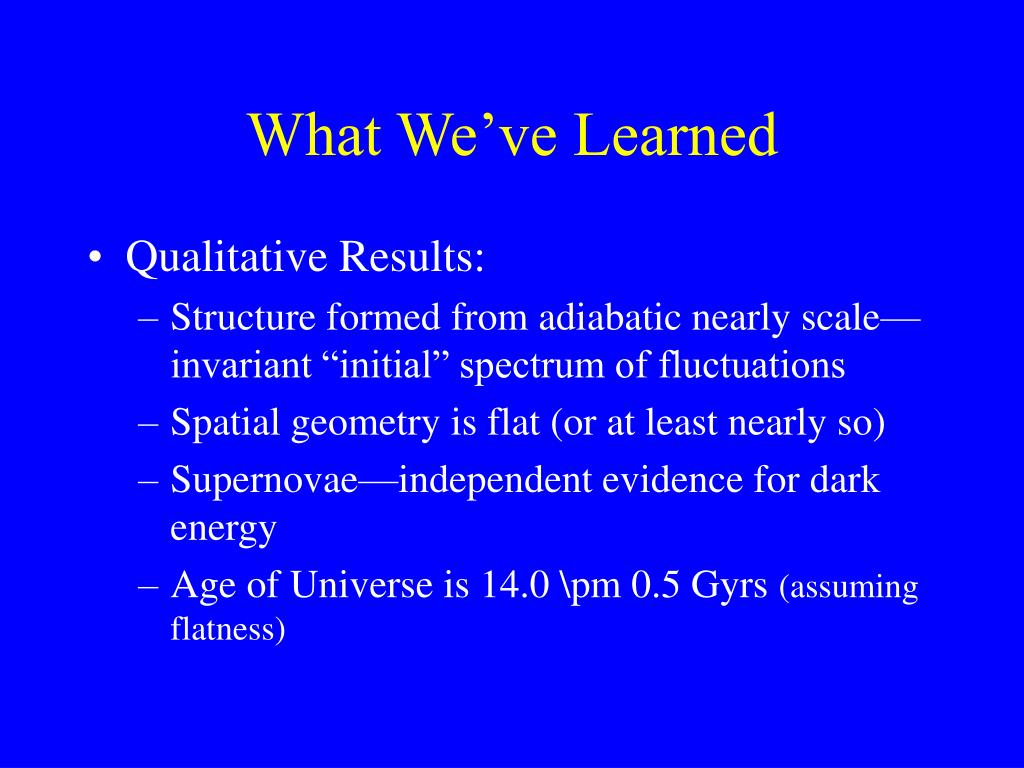 What We’ve Learned

• Qualitative Results:
– Structure formed from adiabatic nearly scale—invariant “initial” spectrum of fluctuations
– Spatial geometry is flat (or at least nearly so)
– Supernovae—independent evidence for dark energy
– Age of Universe is 14.0 \pm 0.5 Gyrs (assuming flatness)